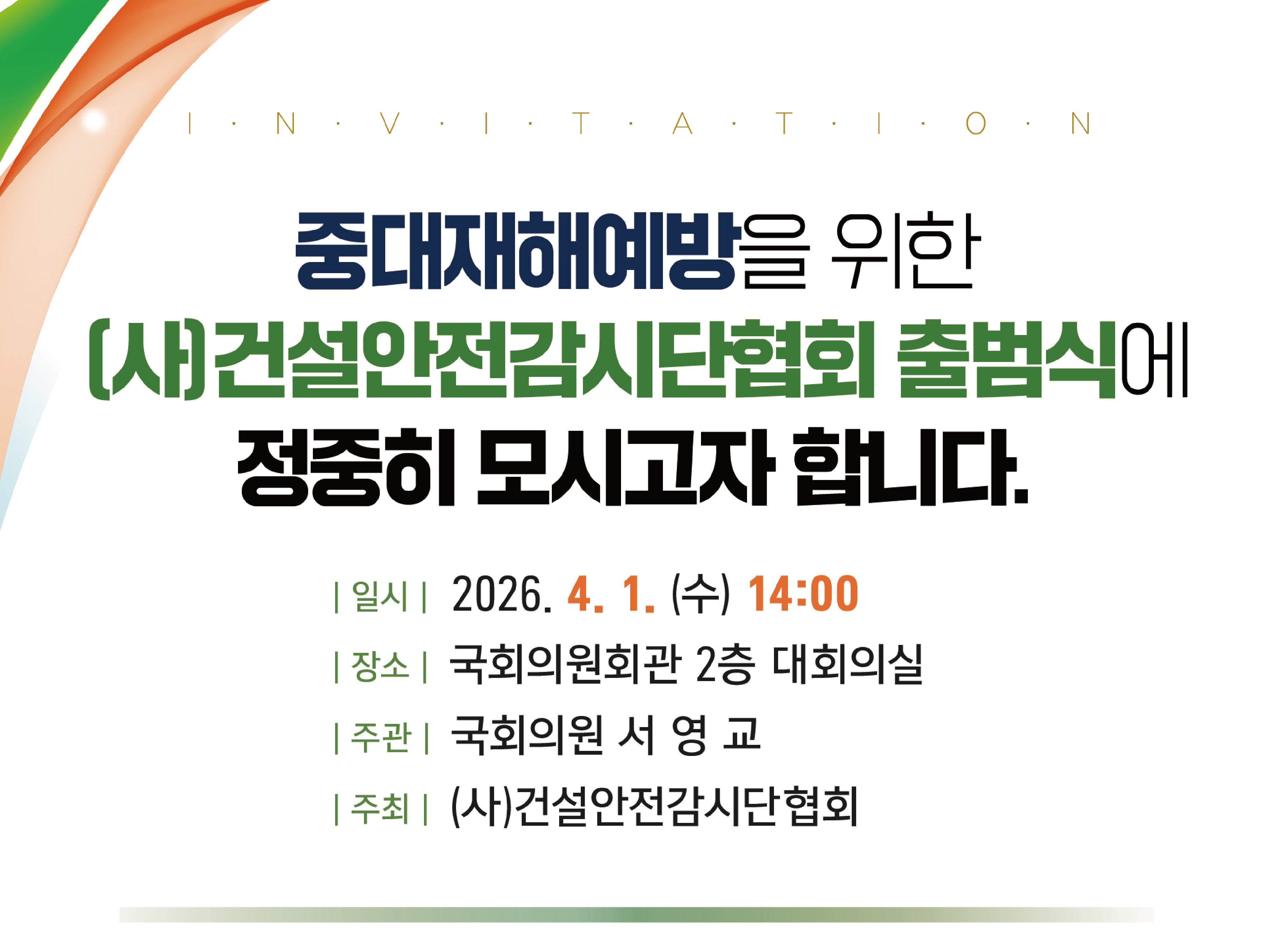 I · N · V · I · T · A · T · I · O · N

중대재해예방을 위한
(사)건설안전감시단협회 출범식에
정중히 모시고자 합니다.

| 일시 | 2026. 4. 1. (수) 14:00
| 장소 | 국회의원회관 2층 대회의실
| 주관 | 국회의원 서 영 교
| 주최 | (사)건설안전감시단협회